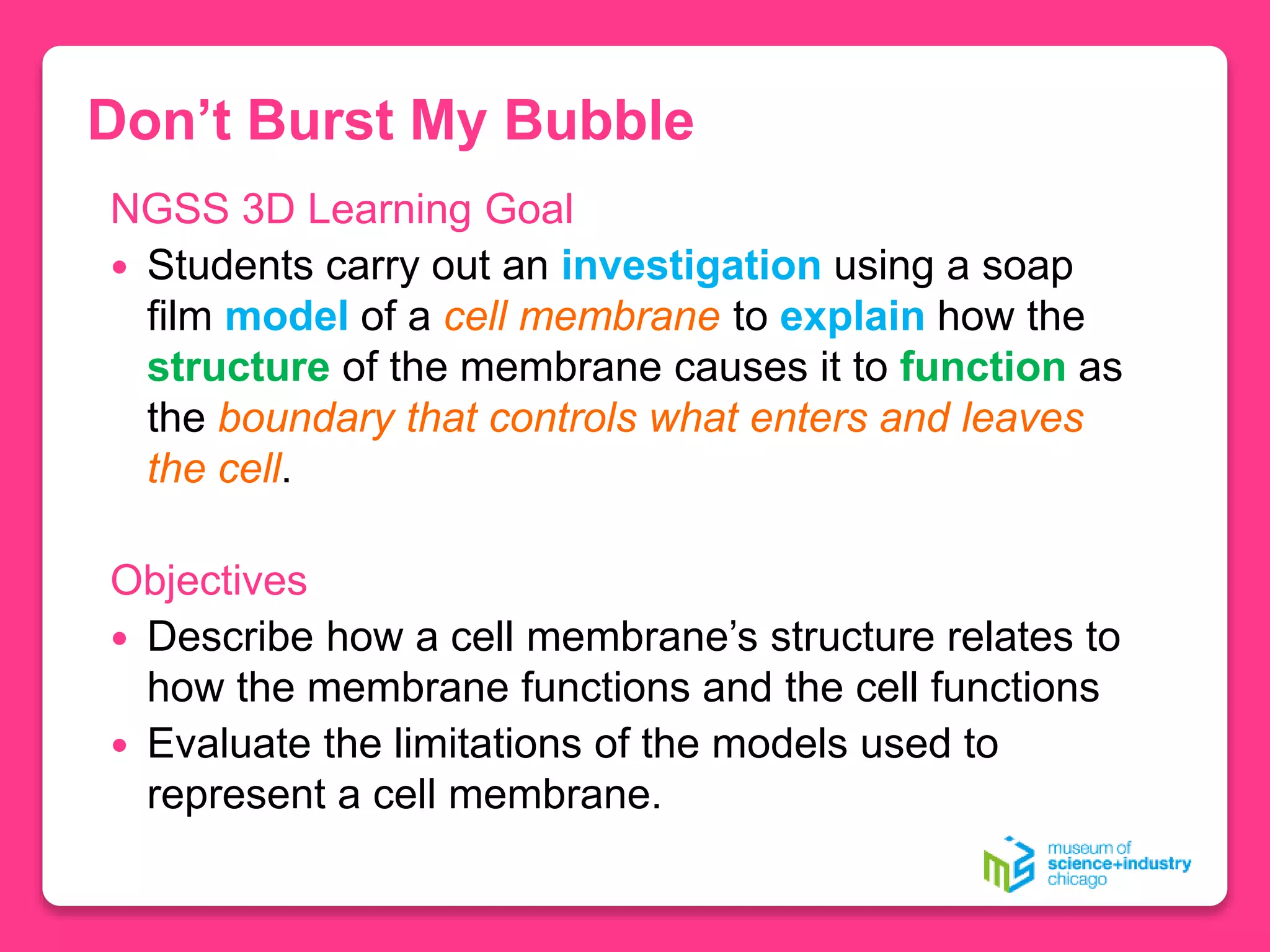 Don’t Burst My Bubble

NGSS 3D Learning Goal

• Students carry out an investigation using a soap film model of a cell membrane to explain how the structure of the membrane causes it to function as the boundary that controls what enters and leaves the cell.

Objectives

• Describe how a cell membrane’s structure relates to how the membrane functions and the cell functions
• Evaluate the limitations of the models used to represent a cell membrane.

museum of science+industry chicago